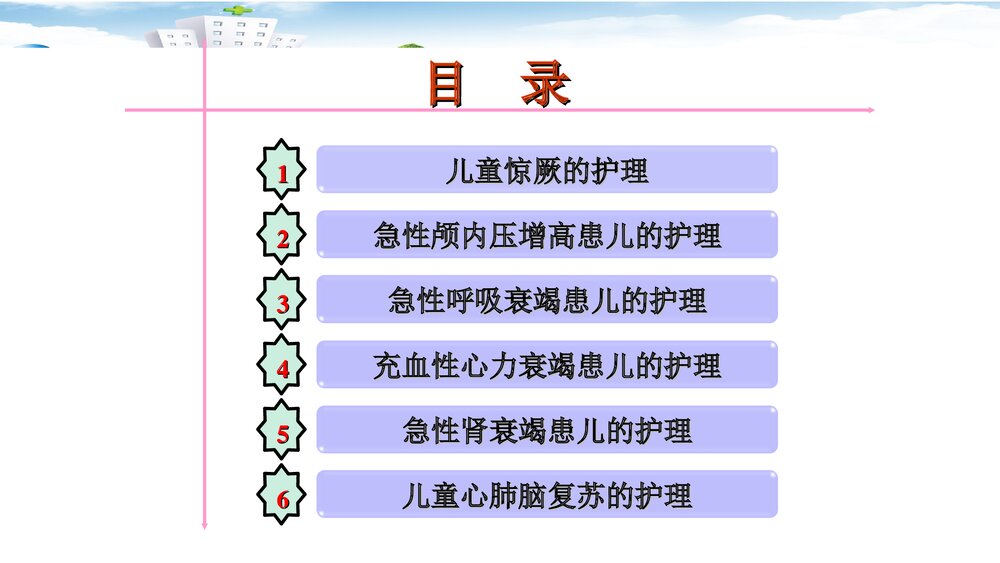 目 录

1 儿童惊厥的护理

2 急性颅内压增高患儿的护理

3 急性呼吸衰竭患儿的护理

4 充血性心力衰竭患儿的护理

5 急性肾衰竭患儿的护理

6 儿童心肺脑复苏的护理